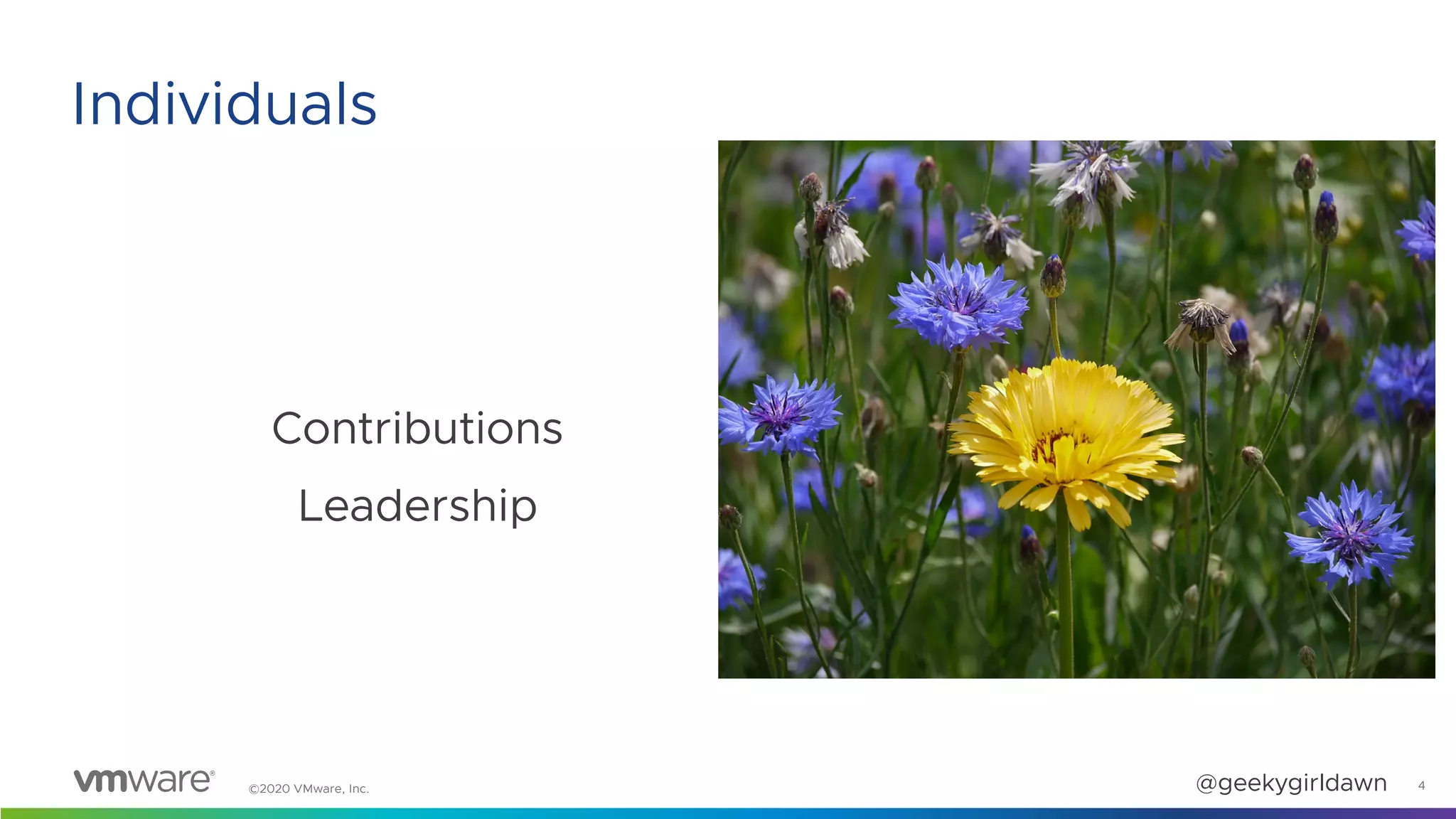 Individuals

Contributions

Leadership

vmware®

©2020 VMware, Inc.

@geekygirldawn

4